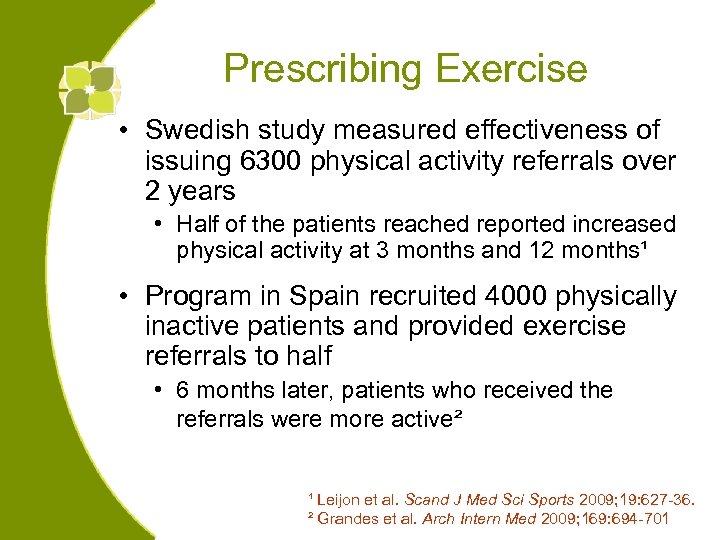 Prescribing Exercise

• Swedish study measured effectiveness of issuing 6300 physical activity referrals over 2 years

• Half of the patients reached reported increased physical activity at 3 months and 12 months¹

• Program in Spain recruited 4000 physically inactive patients and provided exercise referrals to half

• 6 months later, patients who received the referrals were more active²

¹ Leijon et al. Scand J Med Sci Sports 2009;19:627-36.
² Grandes et al. Arch Intern Med 2009;169:694-701